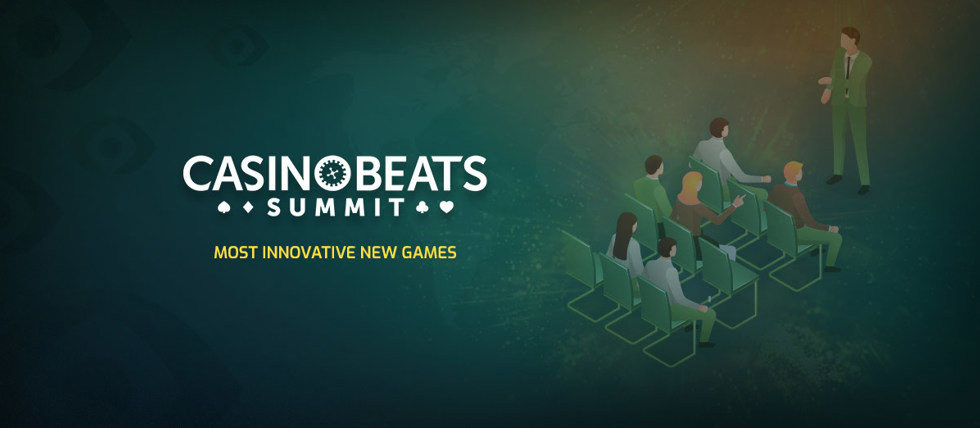 CASINOBEATS
SUMMIT

MOST INNOVATIVE NEW GAMES